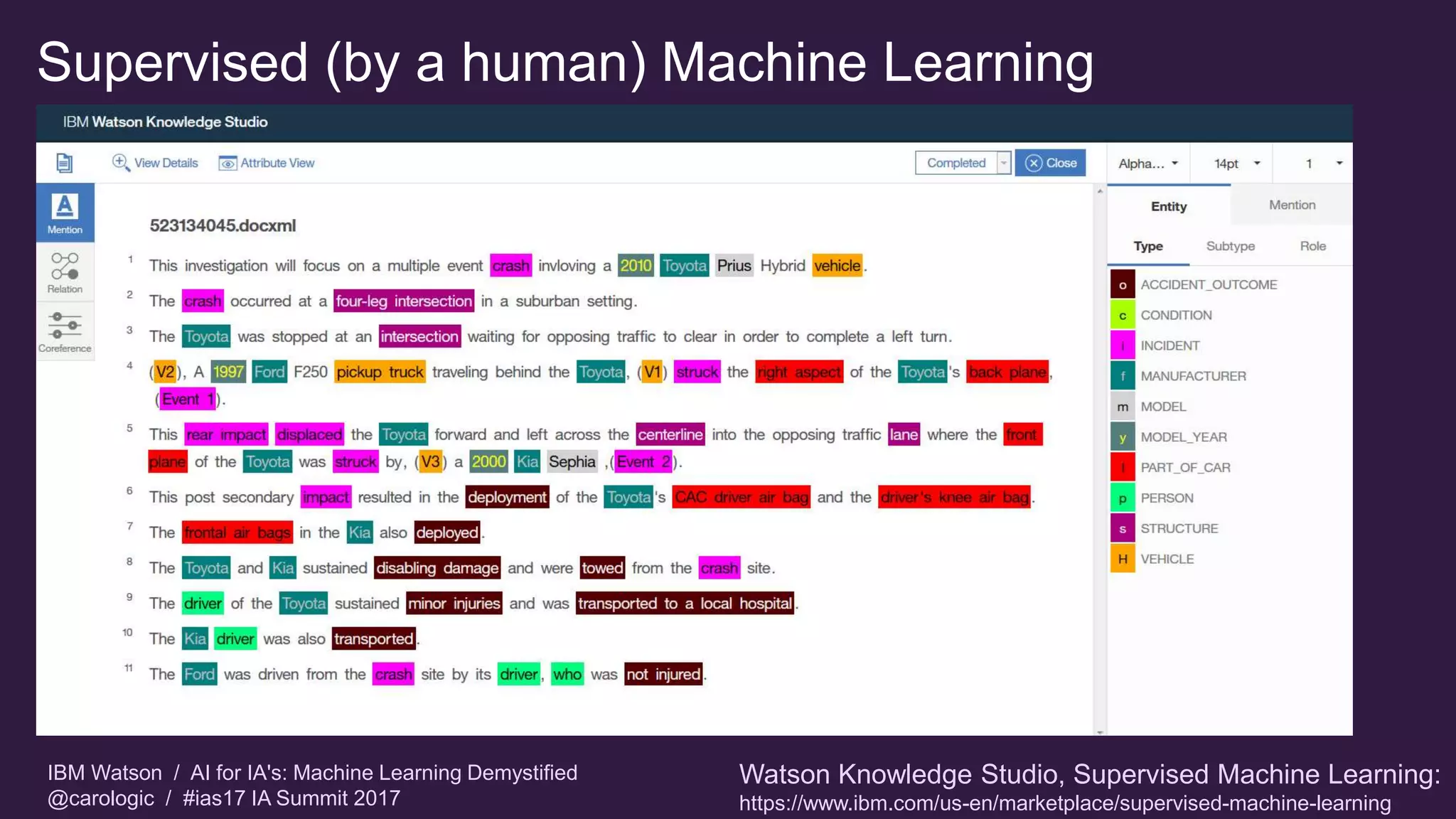 Supervised (by a human) Machine Learning

IBM Watson Knowledge Studio

View Details  Attribute View

Completed  Close

Alpha...  14pt  1

Mention

Relation

Coreference

523134045.docxml

1 This investigation will focus on a multiple event crash invloving a 2010 Toyota Prius Hybrid vehicle.

2 The crash occurred at a four-leg intersection in a suburban setting.

3 The Toyota was stopped at an intersection waiting for opposing traffic to clear in order to complete a left turn.

4 (V2), A 1997 Ford F250 pickup truck traveling behind the Toyota, (V1) struck the right aspect of the Toyota's back plane, (Event 1).

5 This rear impact displaced the Toyota forward and left across the centerline into the opposing traffic lane where the front plane of the Toyota was struck by, (V3) a 2000 Kia Sephia ,(Event 2).

6 This post secondary impact resulted in the deployment of the Toyota's CAC driver air bag and the driver's knee air bag.

7 The frontal air bags in the Kia also deployed.

8 The Toyota and Kia sustained disabling damage and were towed from the crash site.

9 The driver of the Toyota sustained minor injuries and was transported to a local hospital.

10 The Kia driver was also transported.

11 The Ford was driven from the crash site by its driver, who was not injured.

Entity  Mention

Type  Subtype  Role

o ACCIDENT_OUTCOME
c CONDITION
i INCIDENT
f MANUFACTURER
m MODEL
y MODEL_YEAR
l PART_OF_CAR
p PERSON
s STRUCTURE
H VEHICLE

IBM Watson / AI for IA's: Machine Learning Demystified
@carologic / #ias17 IA Summit 2017

Watson Knowledge Studio, Supervised Machine Learning:
https://www.ibm.com/us-en/marketplace/supervised-machine-learning